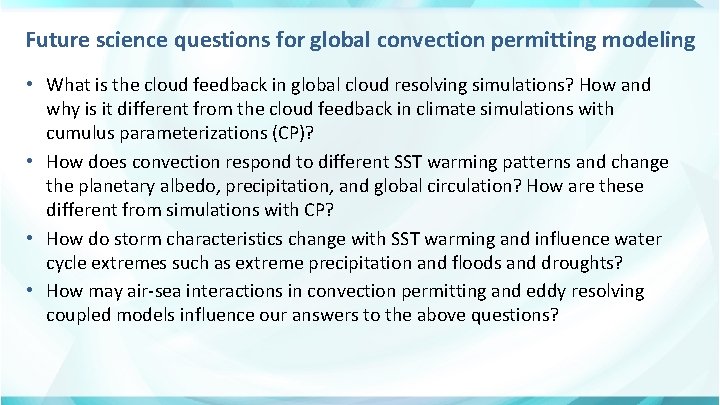 Future science questions for global convection permitting modeling

• What is the cloud feedback in global cloud resolving simulations? How and why is it different from the cloud feedback in climate simulations with cumulus parameterizations (CP)?

• How does convection respond to different SST warming patterns and change the planetary albedo, precipitation, and global circulation? How are these different from simulations with CP?

• How do storm characteristics change with SST warming and influence water cycle extremes such as extreme precipitation and floods and droughts?

• How may air-sea interactions in convection permitting and eddy resolving coupled models influence our answers to the above questions?